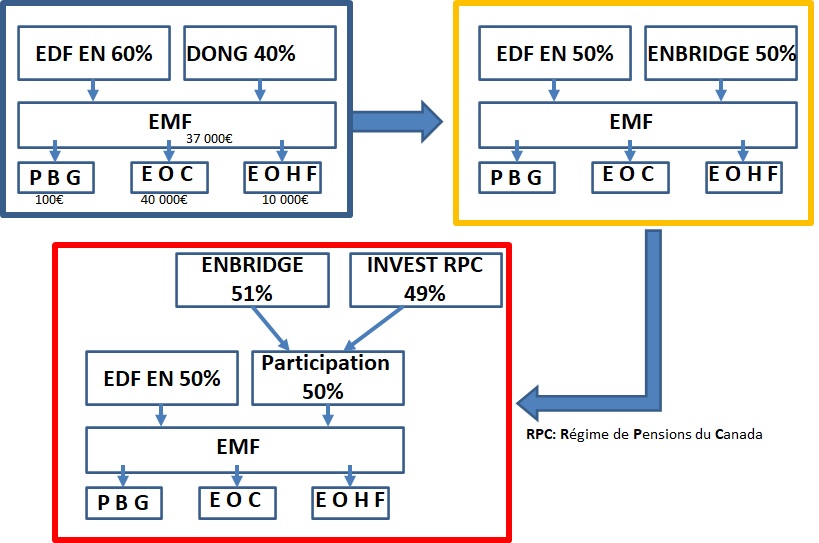 EDF EN 60%

DONG 40%

EMF

37 000€

P B G

100€

E O C

40 000€

E O H F

10 000€

EDF EN 50%

ENBRIDGE 50%

EMF

P B G

E O C

E O H F

ENBRIDGE 51%

INVEST RPC 49%

EDF EN 50%

Participation 50%

EMF

P B G

E O C

E O H F

RPC: Régime de Pensions du Canada